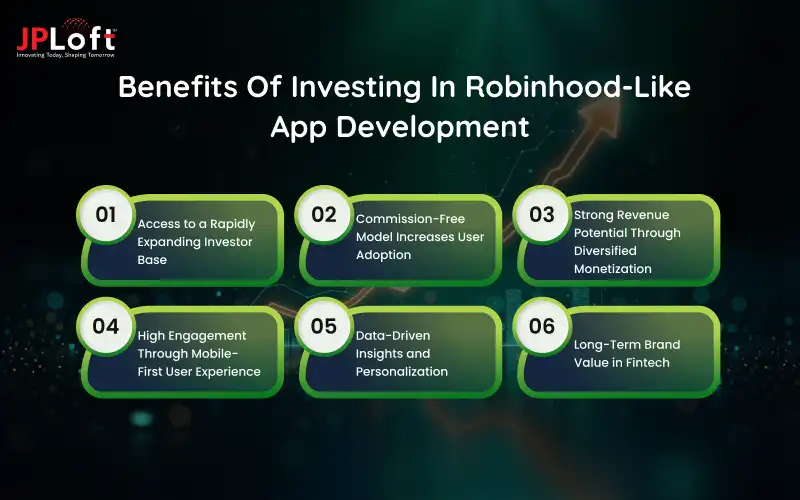 JPLoft™
Innovating Today, Shaping Tomorrow

Benefits Of Investing In Robinhood-Like App Development

01 Access to a Rapidly Expanding Investor Base

02 Commission-Free Model Increases User Adoption

03 Strong Revenue Potential Through Diversified Monetization

04 High Engagement Through Mobile-First User Experience

05 Data-Driven Insights and Personalization

06 Long-Term Brand Value in Fintech